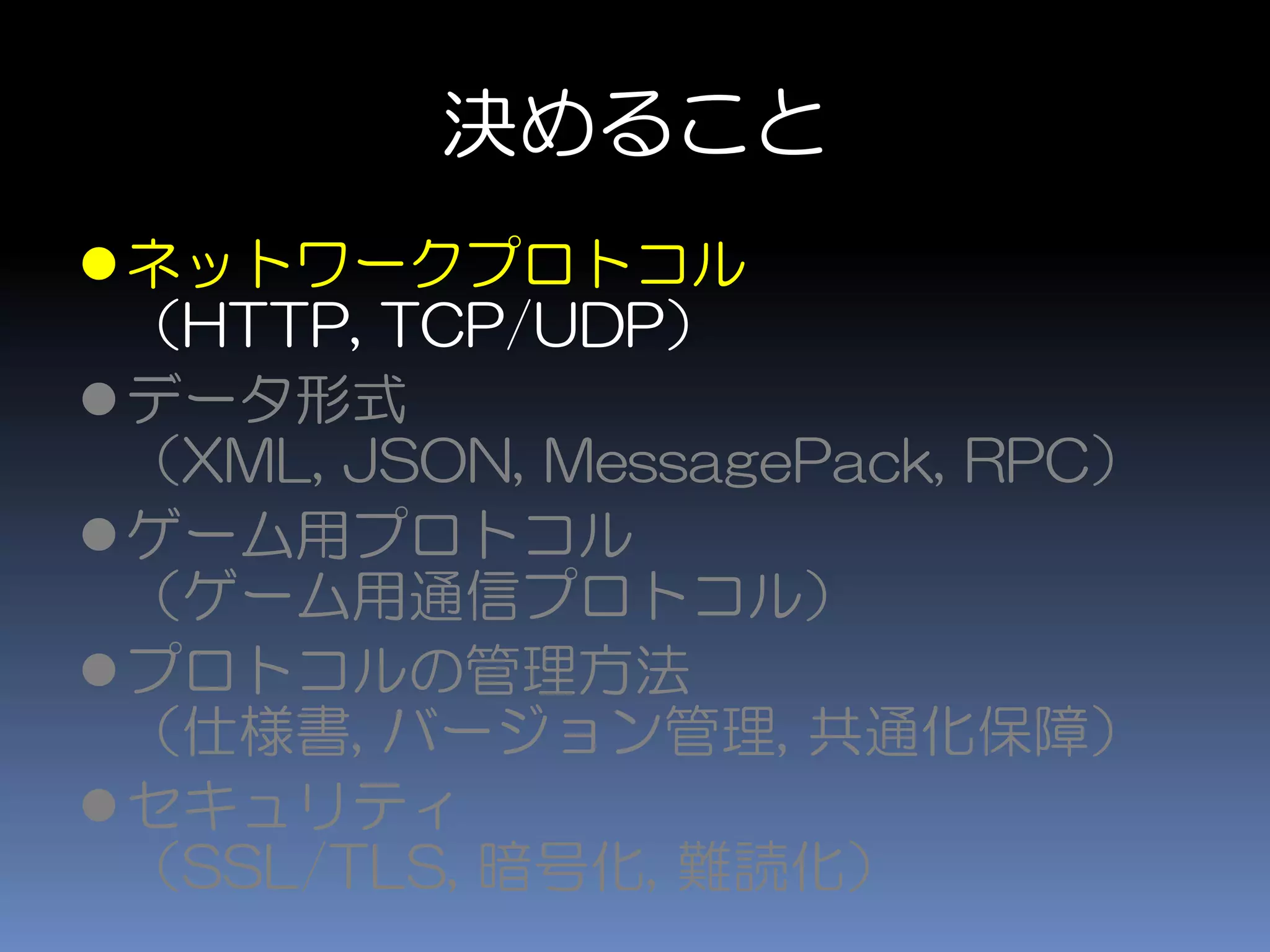 決めること

●ネットワークプロトコル
（HTTP, TCP/UDP）

●データ形式
（XML, JSON, MessagePack, RPC）

●ゲーム用プロトコル
（ゲーム用通信プロトコル）

●プロトコルの管理方法
（仕様書, バージョン管理, 共通化保障）

●セキュリティ
（SSL/TLS, 暗号化, 難読化）